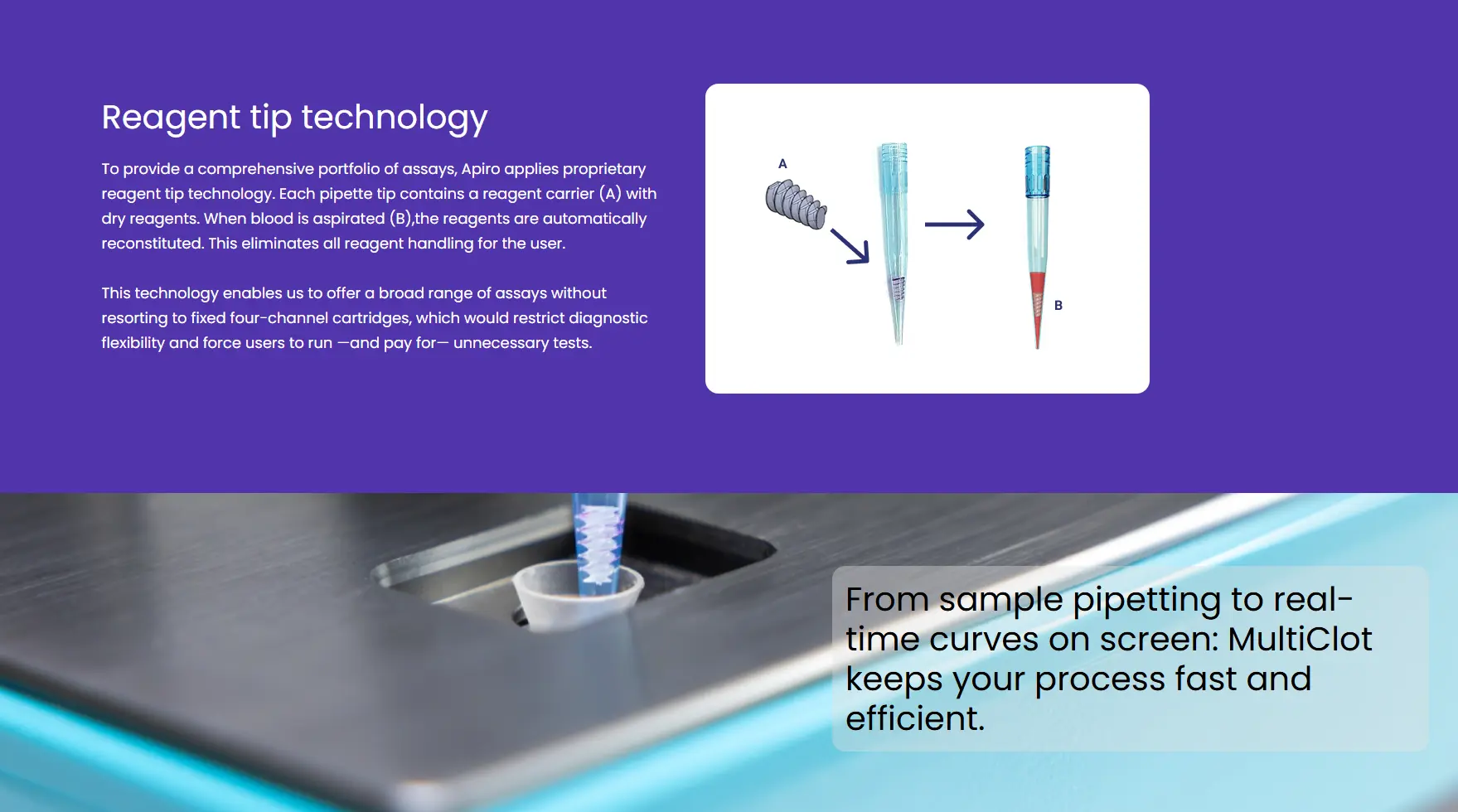 Reagent tip technology

To provide a comprehensive portfolio of assays, Apiro applies proprietary reagent tip technology. Each pipette tip contains a reagent carrier (A) with dry reagents. When blood is aspirated (B),the reagents are automatically reconstituted. This eliminates all reagent handling for the user.

This technology enables us to offer a broad range of assays without resorting to fixed four-channel cartridges, which would restrict diagnostic flexibility and force users to run —and pay for— unnecessary tests.

A

B

From sample pipetting to real-time curves on screen: MultiClot keeps your process fast and efficient.